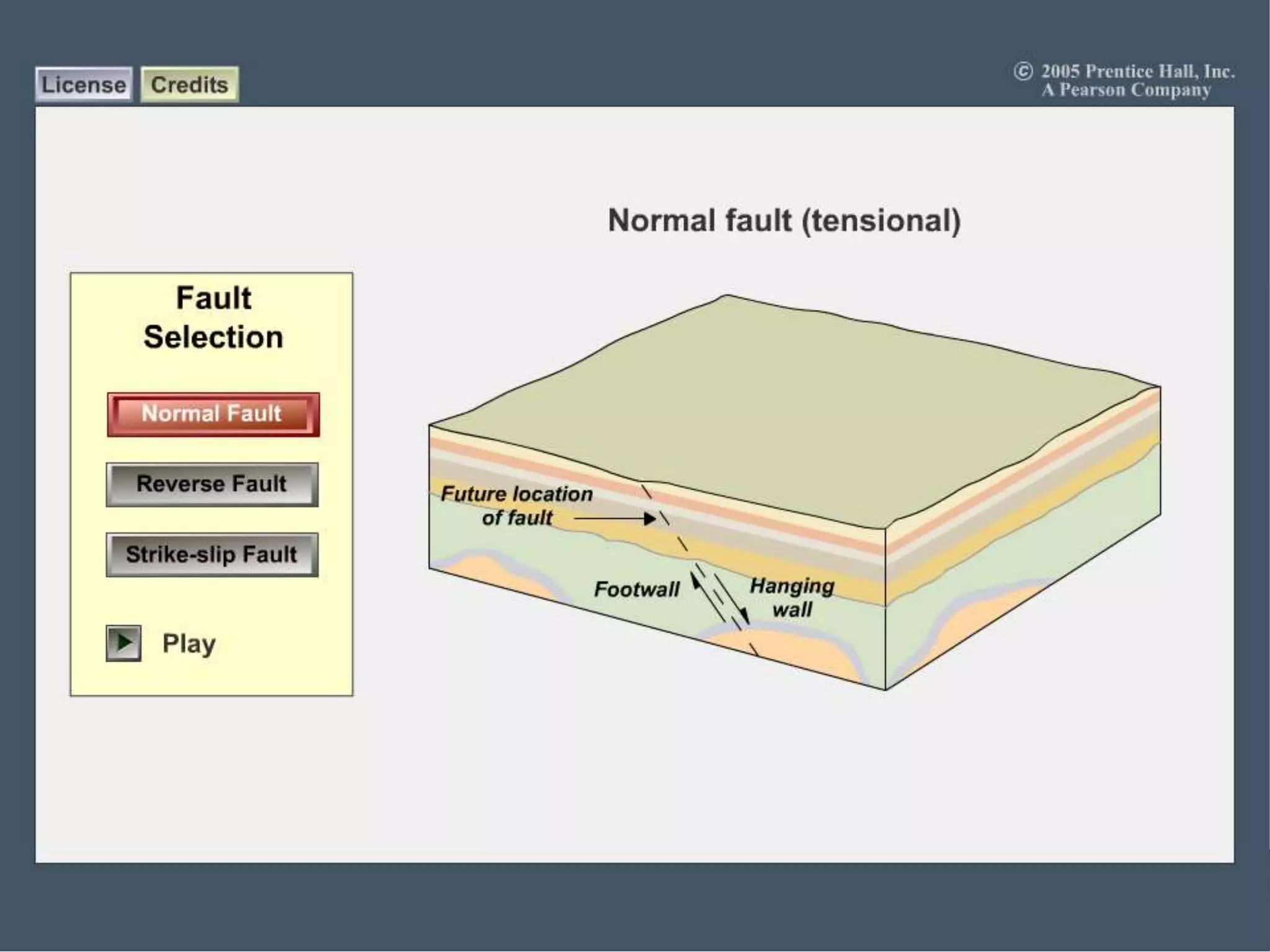 License Credits

© 2005 Prentice Hall, Inc.
A Pearson Company

Normal fault (tensional)

Fault Selection

Normal Fault

Reverse Fault

Strike-slip Fault

Play

Future location of fault

Footwall

Hanging wall